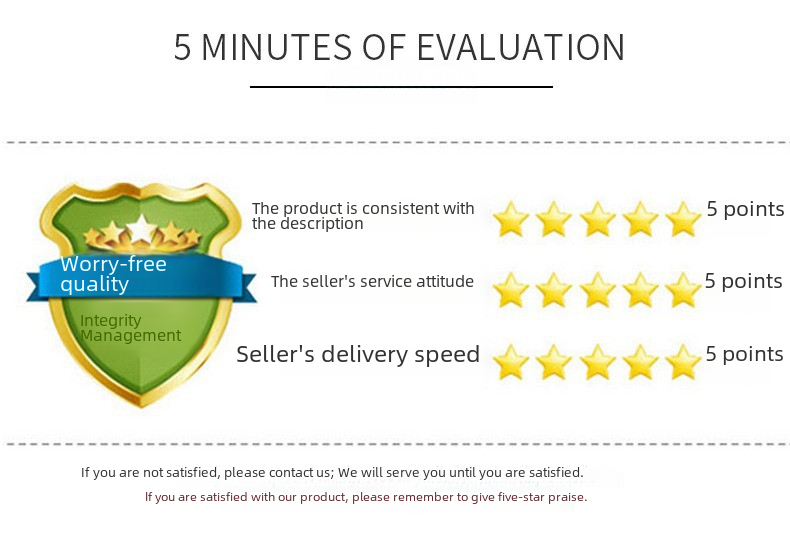 5 MINUTES OF EVALUATION

Worry-free quality

Integrity Management

The product is consistent with the description 5 points

The seller's service attitude 5 points

Seller's delivery speed 5 points

If you are not satisfied, please contact us; We will serve you until you are satisfied.

If you are satisfied with our product, please remember to give five-star praise.